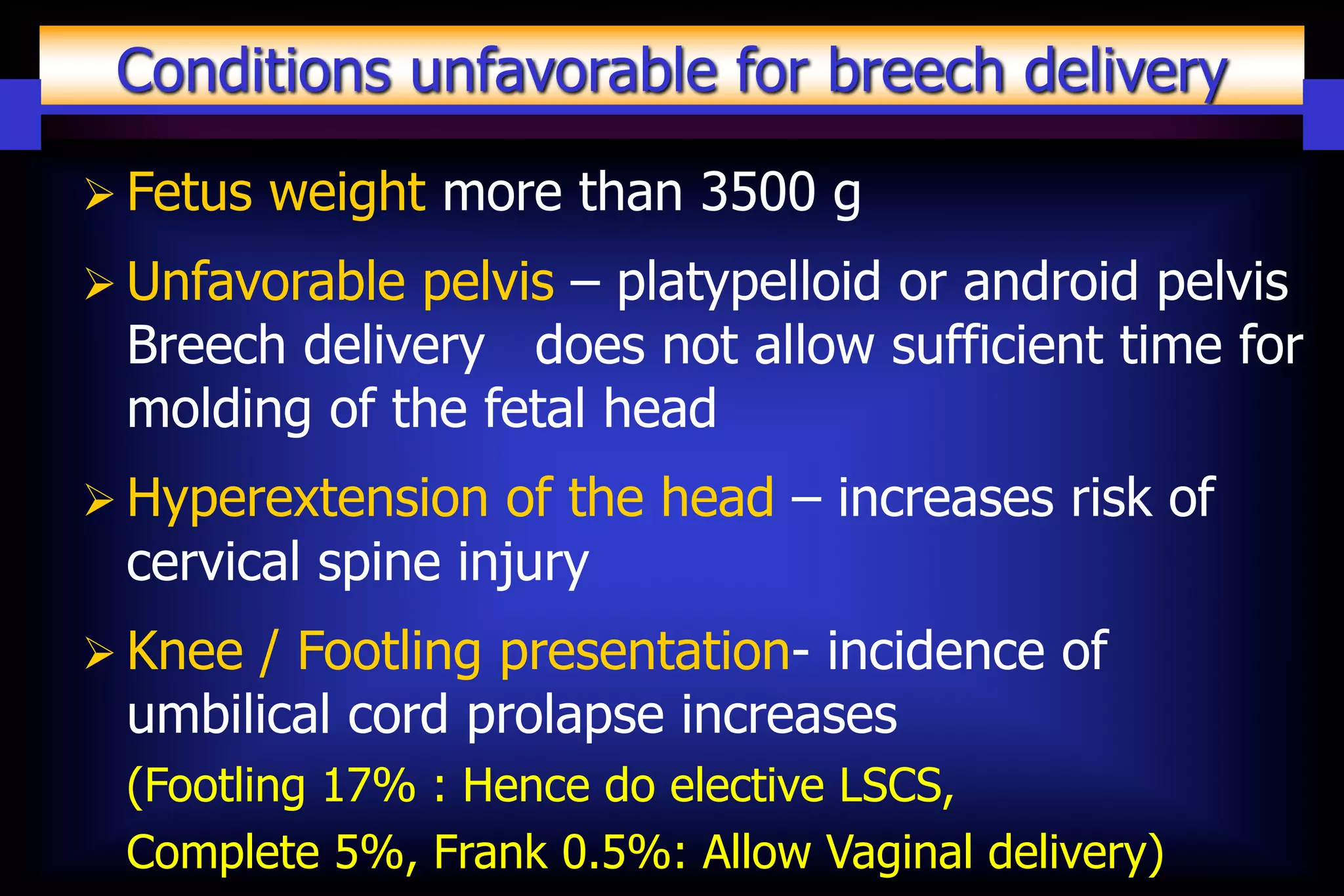 Conditions unfavorable for breech delivery

➢ Fetus weight more than 3500 g

➢ Unfavorable pelvis – platypelloid or android pelvis Breech delivery does not allow sufficient time for molding of the fetal head

➢ Hyperextension of the head – increases risk of cervical spine injury

➢ Knee / Footling presentation- incidence of umbilical cord prolapse increases

(Footling 17% : Hence do elective LSCS,

Complete 5%, Frank 0.5%: Allow Vaginal delivery)